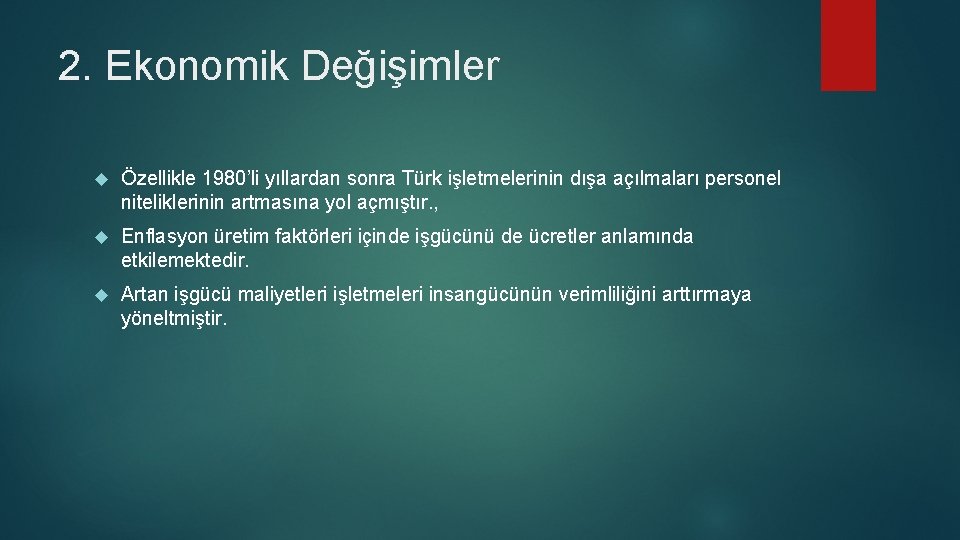 2. Ekonomik Değişimler

Özellikle 1980'li yıllardan sonra Türk işletmelerinin dışa açılmaları personel niteliklerinin artmasına yol açmıştır.,

Enflasyon üretim faktörleri içinde işgücünü de ücretler anlamında etkilemektedir.

Artan işgücü maliyetleri işletmeleri insangücünün verimliliğini arttırmaya yöneltmiştir.